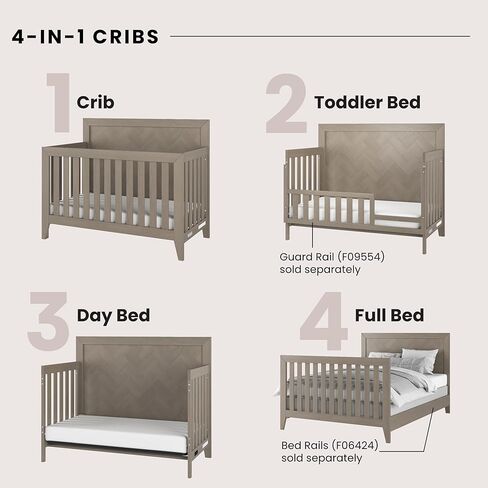 4-IN-1 CRIBS

1 Crib

2 Toddler Bed

Guard Rail (F09554) sold separately

3 Day Bed

4 Full Bed

Bed Rails (F06424) sold separately